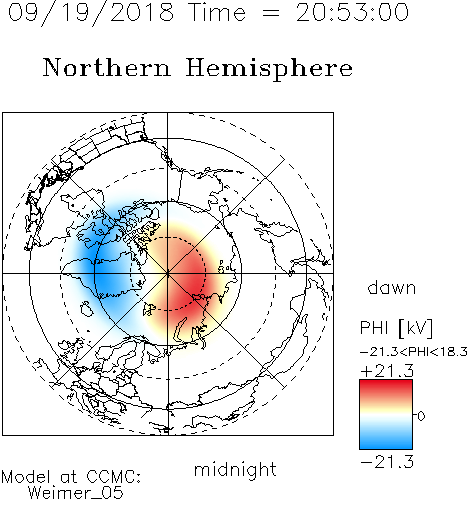 09/19/2018 Time = 20:53:00

Northern Hemisphere

dawn

PHI [kV]

-21.3<PHI<18.3

+21.3

0

-21.3

midnight

Model at CCMC:
Weimer_05